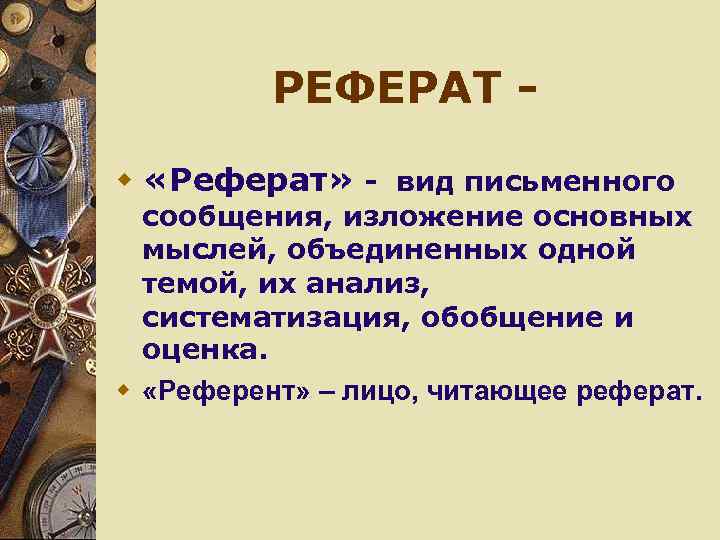 РЕФЕРАТ -

«Реферат» - вид письменного сообщения, изложение основных мыслей, объединенных одной темой, их анализ, систематизация, обобщение и оценка.

«Референт» – лицо, читающее реферат.